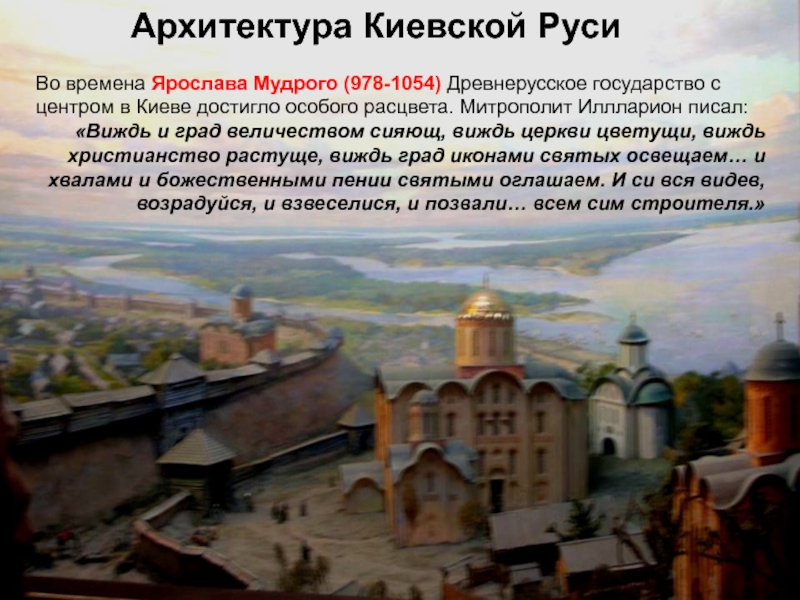 Архитектура Киевской Руси

Во времена Ярослава Мудрого (978-1054) Древнерусское государство с центром в Киеве достигло особого расцвета. Митрополит Илларион писал: «Виждь и град величеством сияющ, виждь церкви цветущи, виждь христианство растуще, виждь град иконами святых освещаем… и хвалами и божественными пении святыми оглашаем. И си вся видев, возрадуйся, и взвеселися, и позвали… всем сим строителя.»